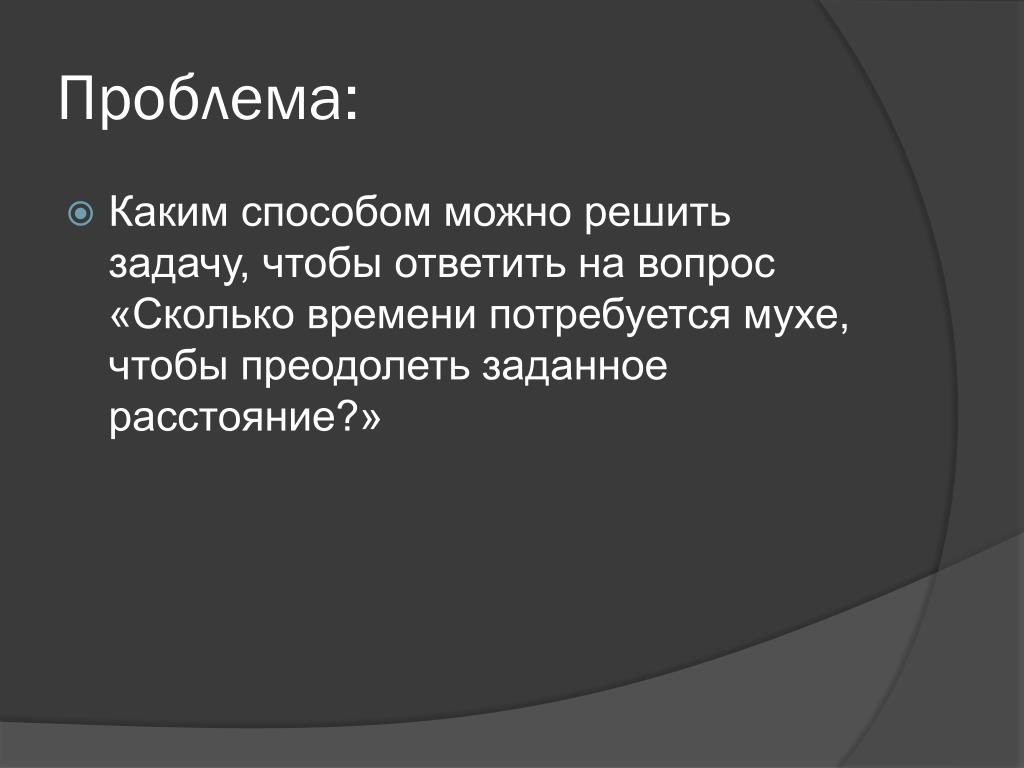 Проблема:

Каким способом можно решить задачу, чтобы ответить на вопрос «Сколько времени потребуется мухе, чтобы преодолеть заданное расстояние?»